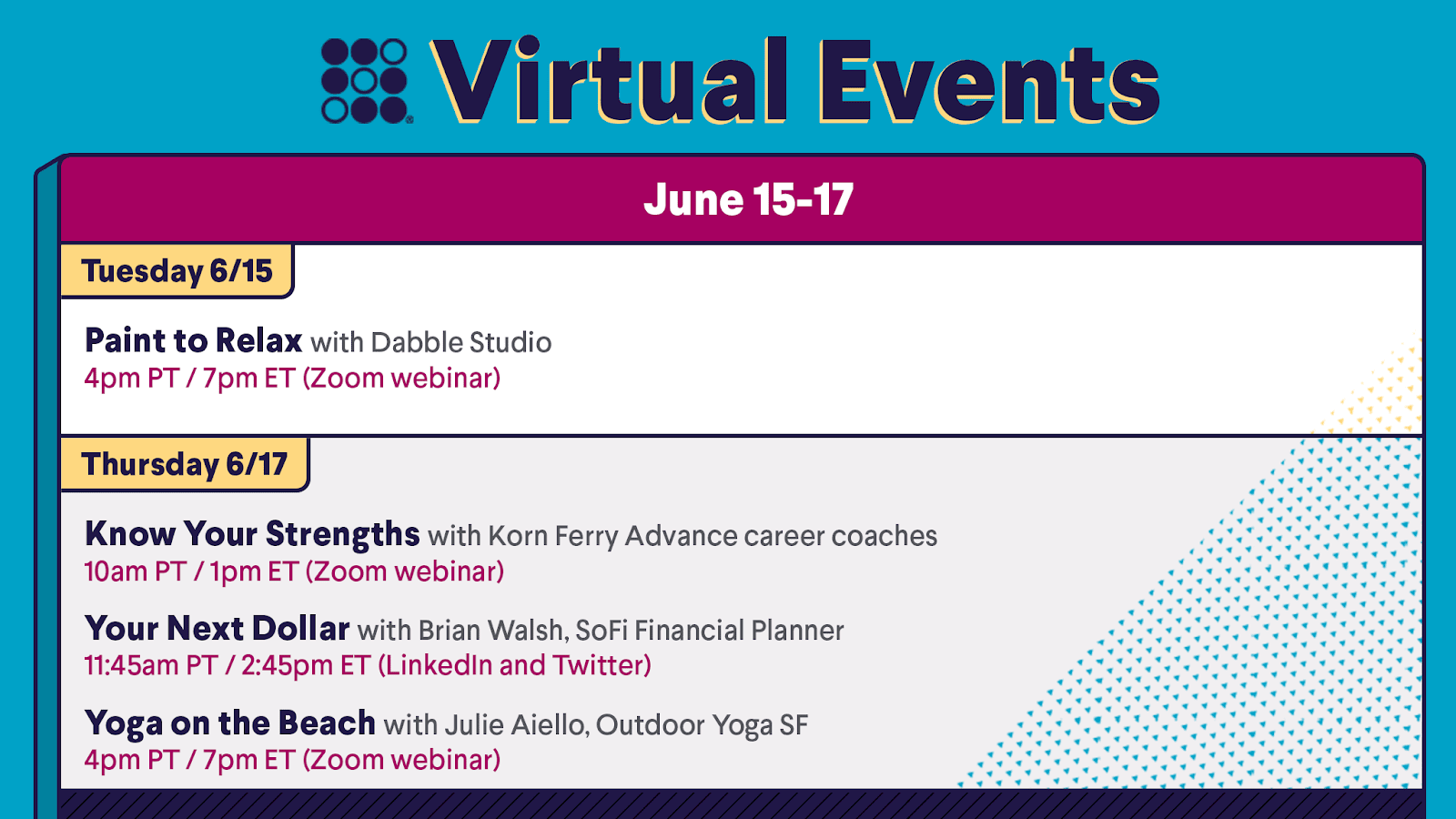 Virtual Events

June 15-17

Tuesday 6/15

Paint to Relax with Dabble Studio
4pm PT / 7pm ET (Zoom webinar)

Thursday 6/17

Know Your Strengths with Korn Ferry Advance career coaches
10am PT / 1pm ET (Zoom webinar)

Your Next Dollar with Brian Walsh, SoFi Financial Planner
11:45am PT / 2:45pm ET (LinkedIn and Twitter)

Yoga on the Beach with Julie Aiello, Outdoor Yoga SF
4pm PT / 7pm ET (Zoom webinar)